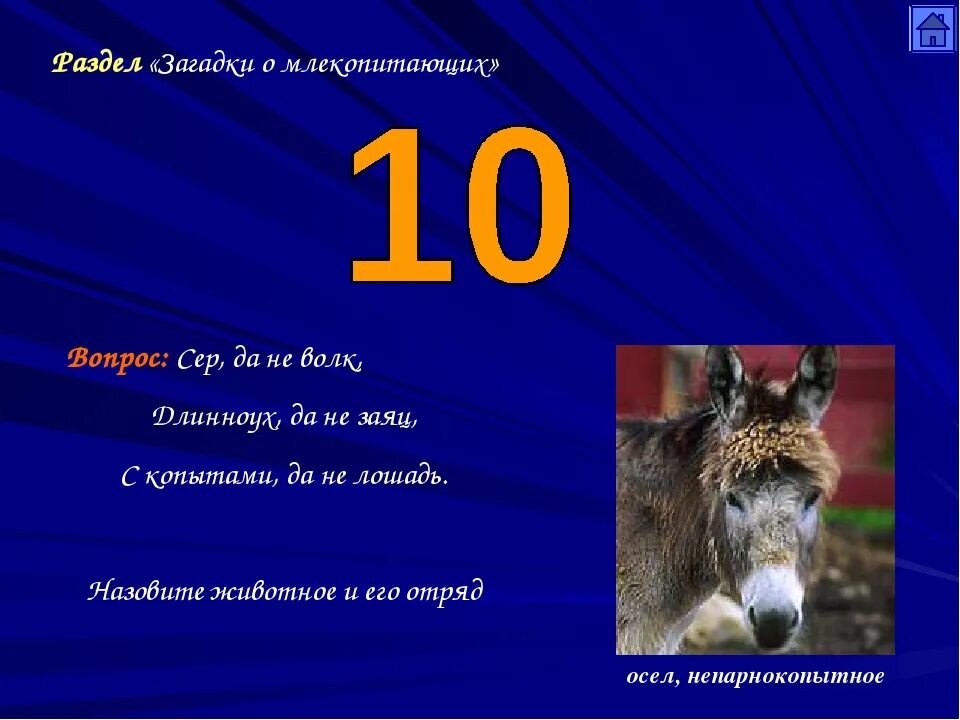 Раздел «Загадки о млекопитающих»

10

Вопрос: Сер, да не волк,

Длинноух, да не заяц,

С копытами, да не лошадь.

Назовите животное и его отряд

осел, непарнокопытное